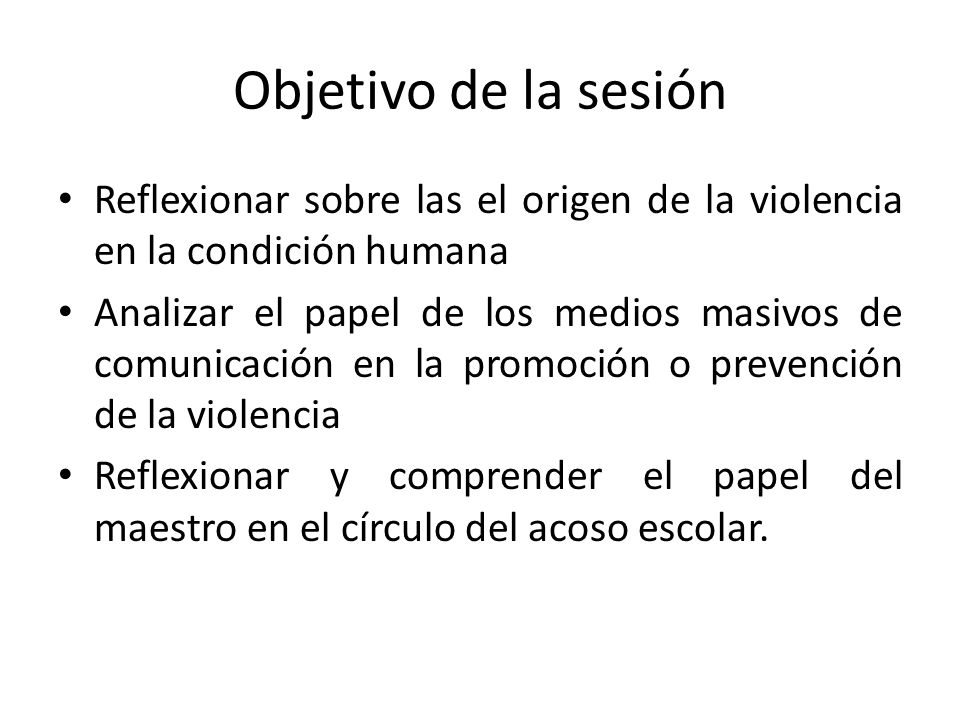 Objetivo de la sesión

• Reflexionar sobre las el origen de la violencia en la condición humana
• Analizar el papel de los medios masivos de comunicación en la promoción o prevención de la violencia
• Reflexionar y comprender el papel del maestro en el círculo del acoso escolar.